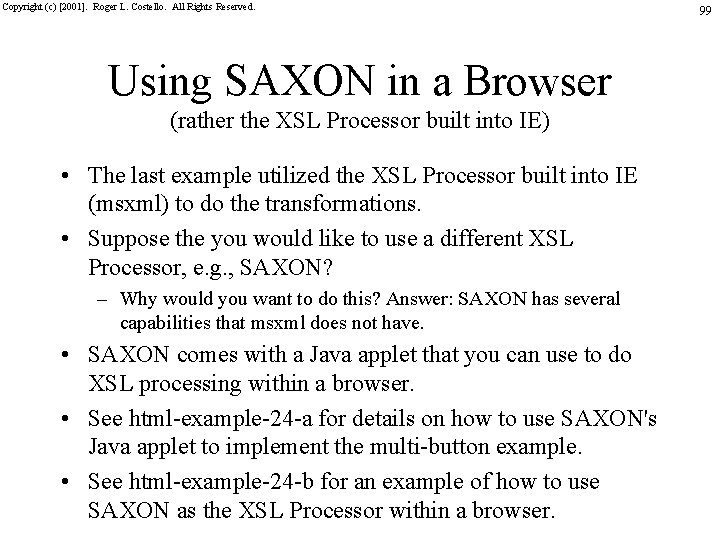 Copyright (c) [2001]. Roger L. Costello. All Rights Reserved.

99

Using SAXON in a Browser
(rather the XSL Processor built into IE)

• The last example utilized the XSL Processor built into IE (msxml) to do the transformations.

• Suppose the you would like to use a different XSL Processor, e.g., SAXON?

– Why would you want to do this? Answer: SAXON has several capabilities that msxml does not have.

• SAXON comes with a Java applet that you can use to do XSL processing within a browser.

• See html-example-24-a for details on how to use SAXON's Java applet to implement the multi-button example.

• See html-example-24-b for an example of how to use SAXON as the XSL Processor within a browser.